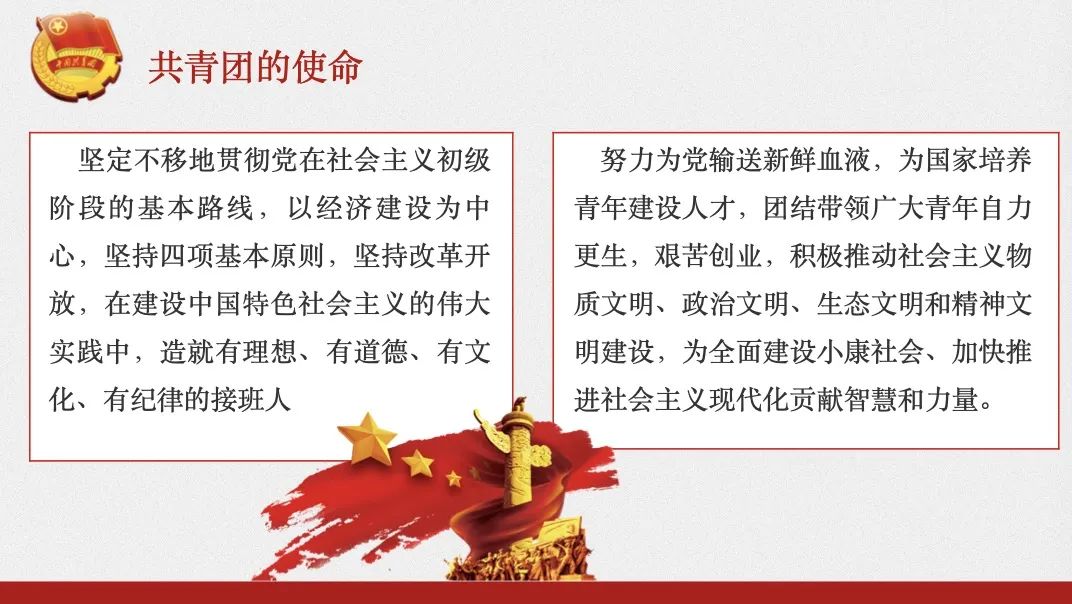 共青团的使命

坚定不移地贯彻党在社会主义初级阶段的基本路线，以经济建设为中心，坚持四项基本原则，坚持改革开放，在建设中国特色社会主义的伟大实践中，造就有理想、有道德、有文化、有纪律的接班人

努力为党输送新鲜血液，为国家培养青年建设人才，团结带领广大青年自力更生，艰苦创业，积极推动社会主义物质文明、政治文明、生态文明和精神文明建设，为全面建设小康社会、加快推进社会主义现代化贡献智慧和力量。